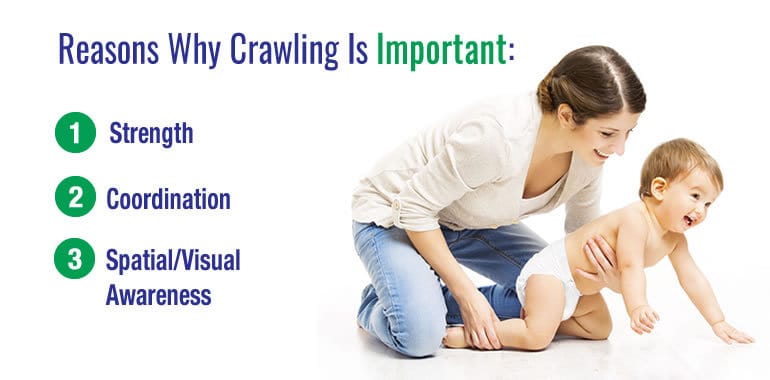 Reasons Why Crawling Is Important:

1 Strength

2 Coordination

3 Spatial/Visual Awareness